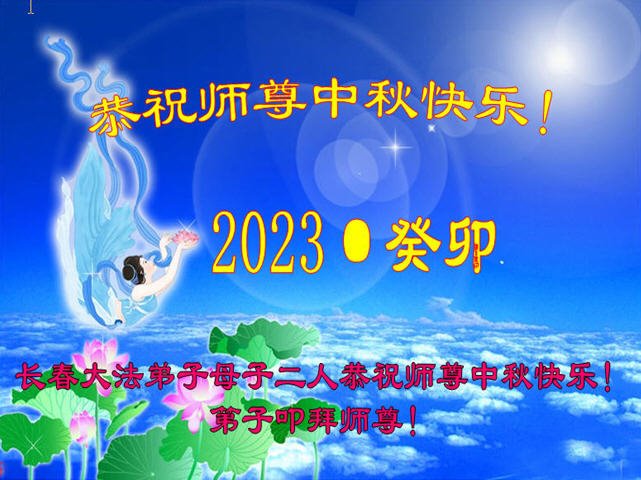 恭祝师尊中秋快乐！

2023 ● 癸卯

长春大法弟子母子二人恭祝师尊中秋快乐！
弟子叩拜师尊！